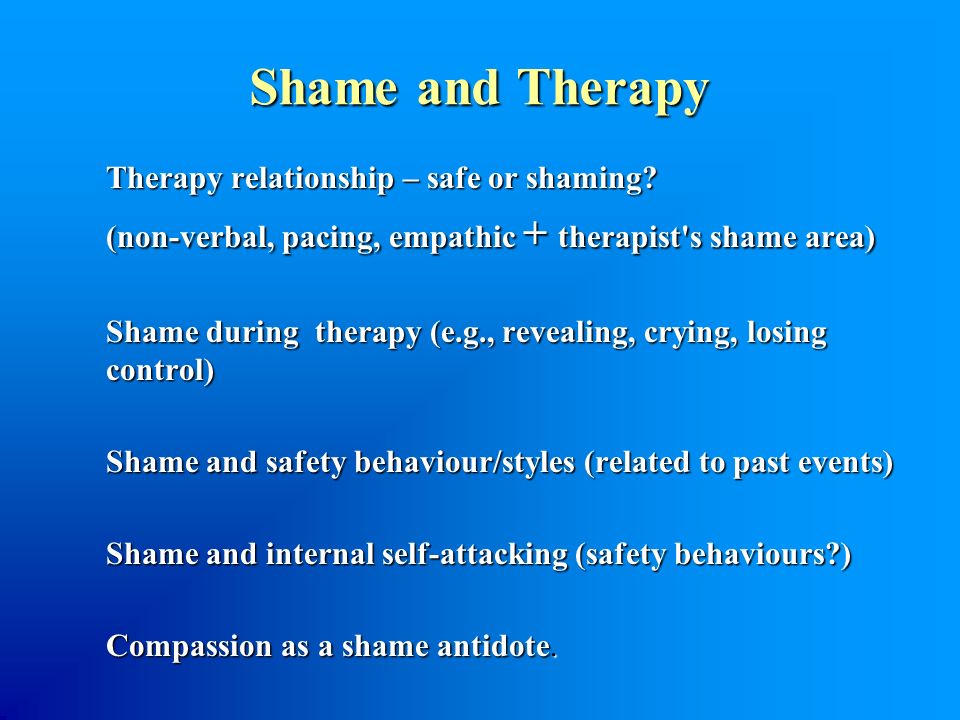 Shame and Therapy

Therapy relationship – safe or shaming?

(non-verbal, pacing, empathic + therapist's shame area)

Shame during therapy (e.g., revealing, crying, losing control)

Shame and safety behaviour/styles (related to past events)

Shame and internal self-attacking (safety behaviours?)

Compassion as a shame antidote.